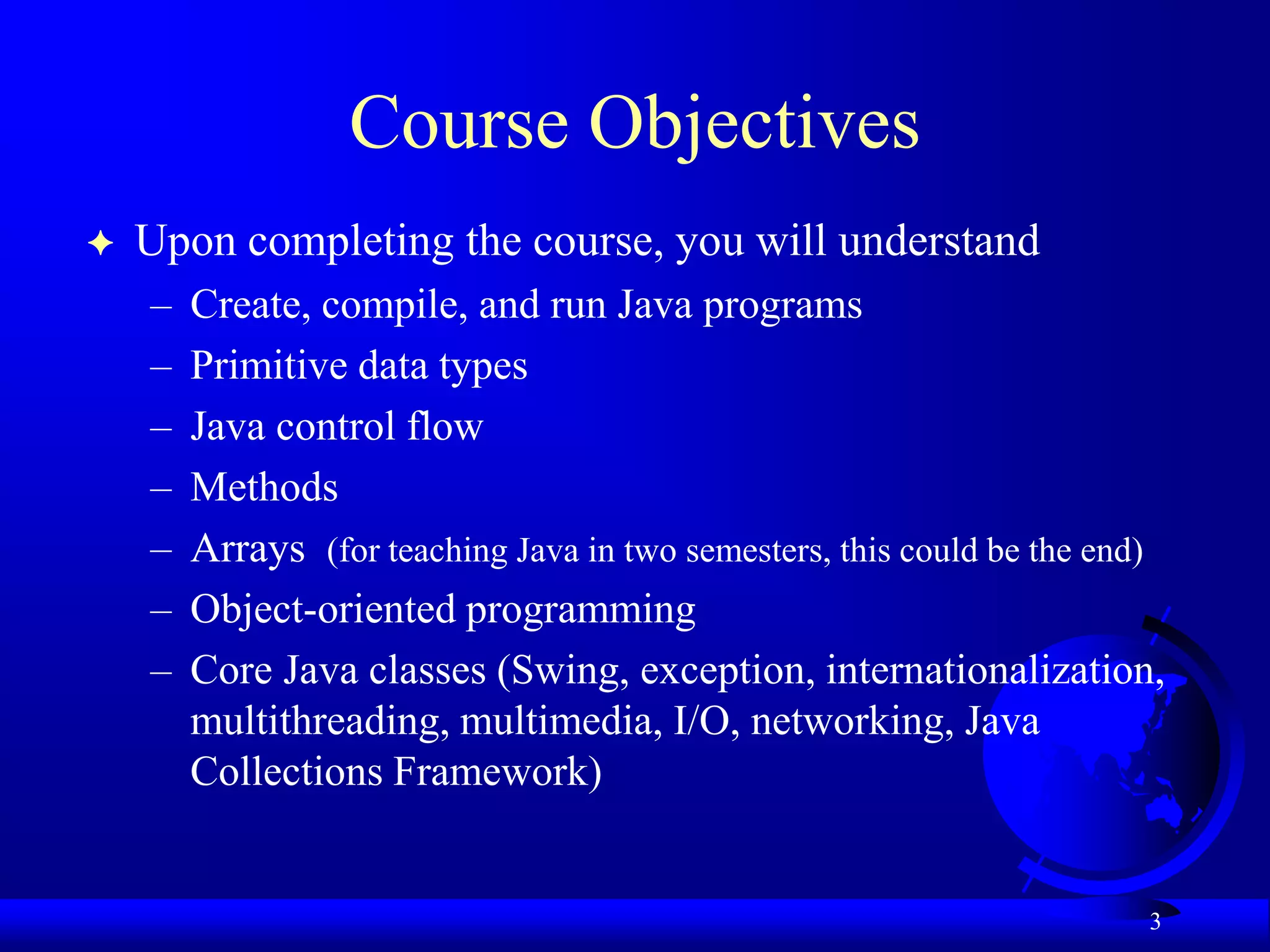 Course Objectives

✦ Upon completing the course, you will understand

– Create, compile, and run Java programs

– Primitive data types

– Java control flow

– Methods

– Arrays (for teaching Java in two semesters, this could be the end)

– Object-oriented programming

– Core Java classes (Swing, exception, internationalization, multithreading, multimedia, I/O, networking, Java Collections Framework)

3